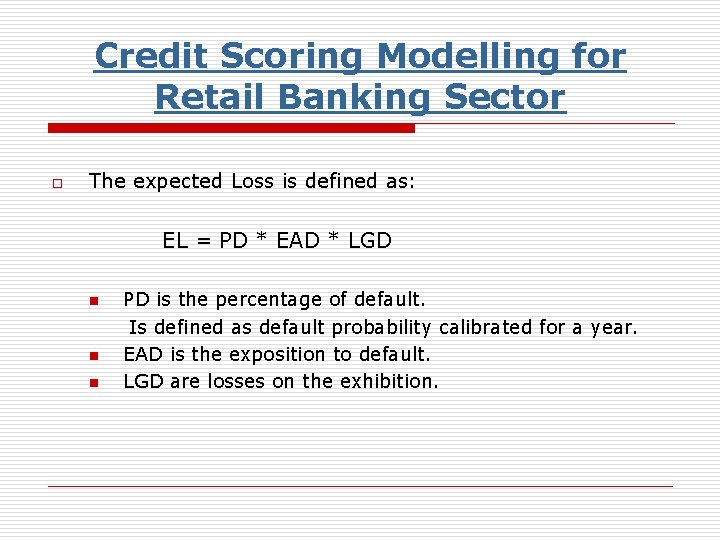 Credit Scoring Modelling for Retail Banking Sector

The expected Loss is defined as:

EL = PD * EAD * LGD

PD is the percentage of default.
Is defined as default probability calibrated for a year.

EAD is the exposition to default.

LGD are losses on the exhibition.